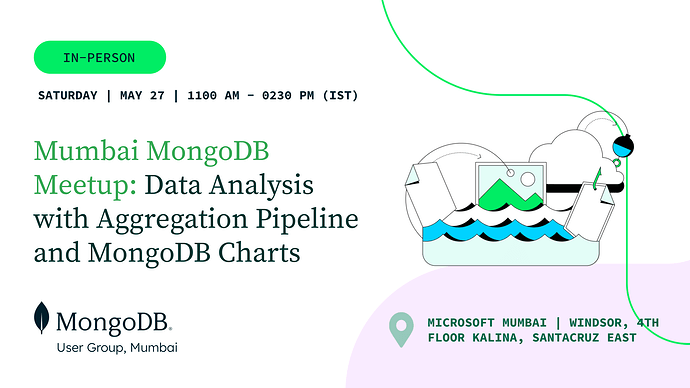 IN-PERSON

SATURDAY | MAY 27 | 1100 AM - 0230 PM (IST)

Mumbai MongoDB Meetup: Data Analysis with Aggregation Pipeline and MongoDB Charts

MongoDB.
User Group, Mumbai

MICROSOFT MUMBAI | WINDSOR, 4TH FLOOR KALINA, SANTACRUZ EAST